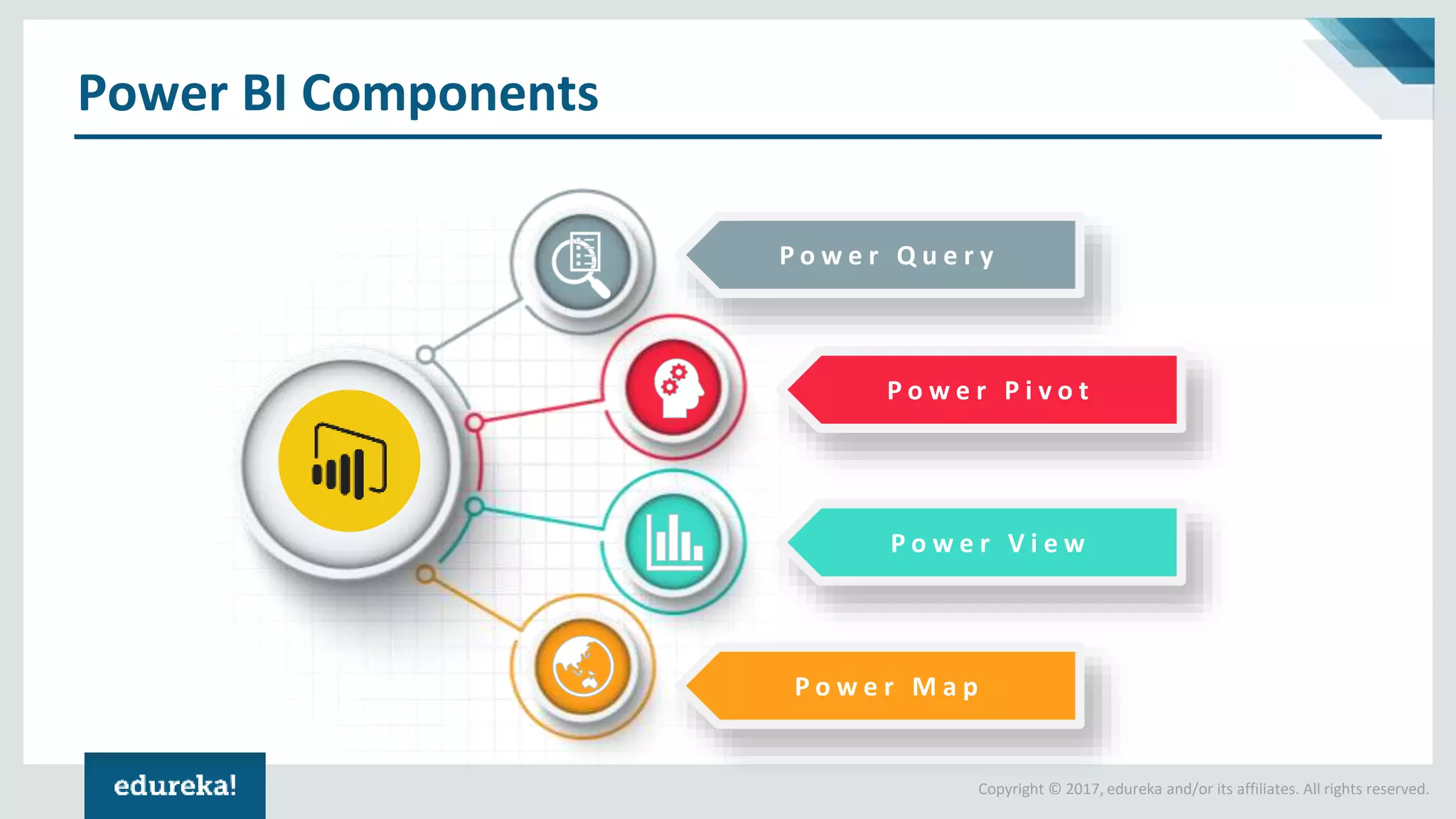 Power BI Components

Power Query

Power Pivot

Power View

Power Map

edureka!

Copyright © 2017, edureka and/or its affiliates. All rights reserved.